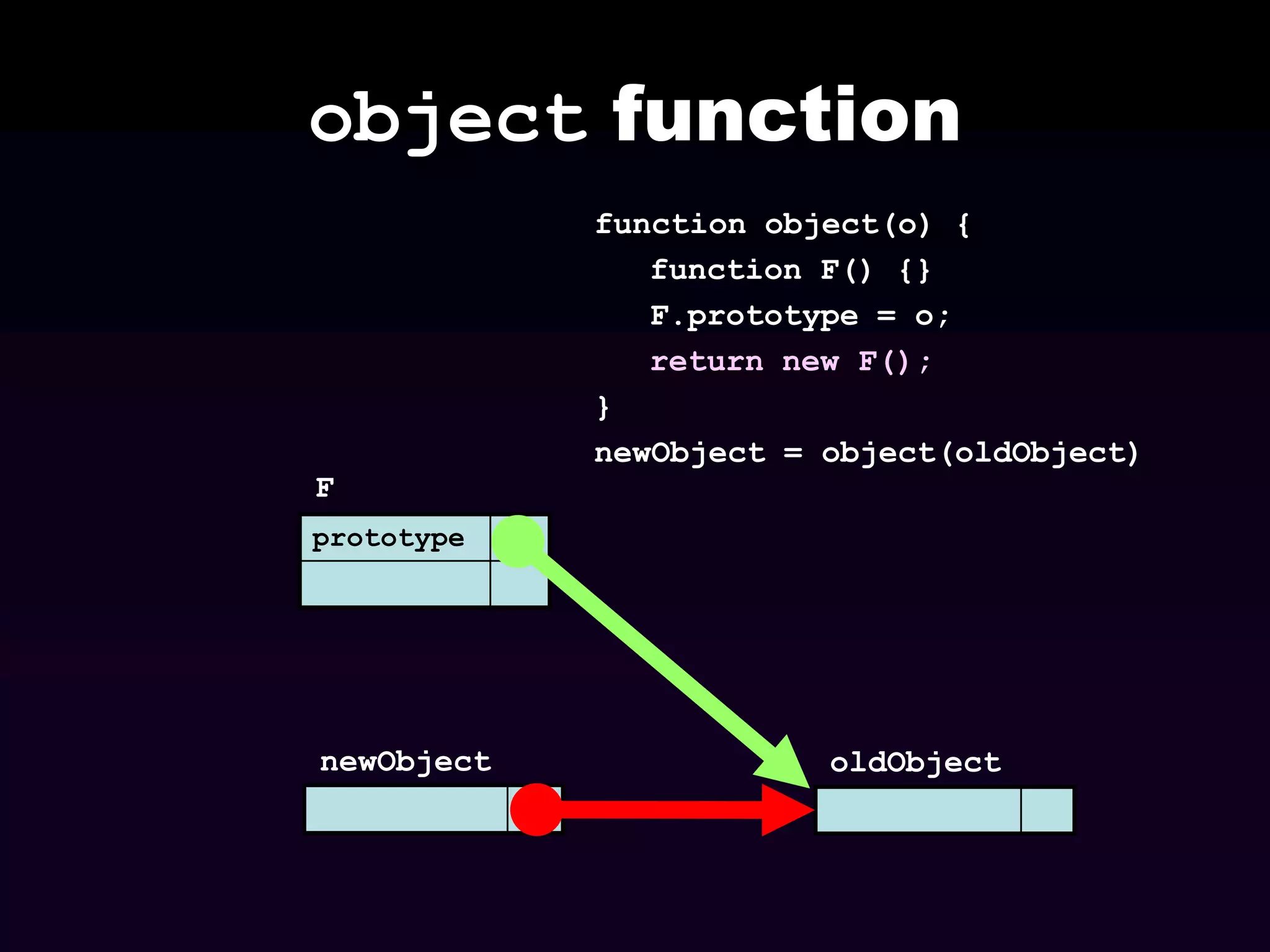 object function

function object(o) {
function F() {}
F.prototype = o;
return new F();
}
newObject = object(oldObject)

F

prototype

newObject

oldObject